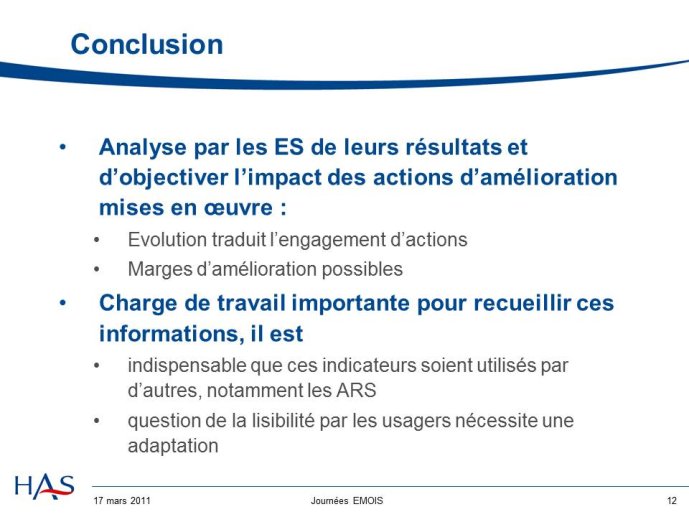 Conclusion

• Analyse par les ES de leurs résultats et d'objectiver l'impact des actions d'amélioration mises en œuvre :
  • Evolution traduit l'engagement d'actions
  • Marges d'amélioration possibles
• Charge de travail importante pour recueillir ces informations, il est
  • indispensable que ces indicateurs soient utilisés par d'autres, notamment les ARS
  • question de la lisibilité par les usagers nécessite une adaptation

HAS

17 mars 2011 Journées EMOIS 12